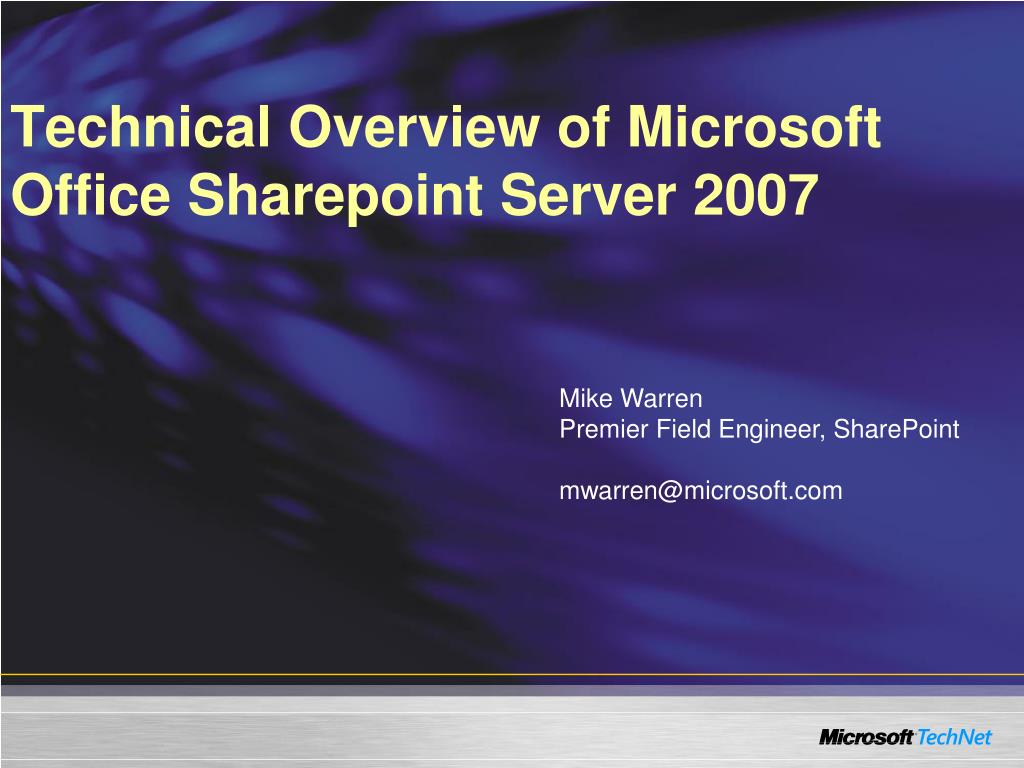 Technical Overview of Microsoft Office Sharepoint Server 2007

Mike Warren
Premier Field Engineer, SharePoint

mwarren@microsoft.com

Microsoft TechNet